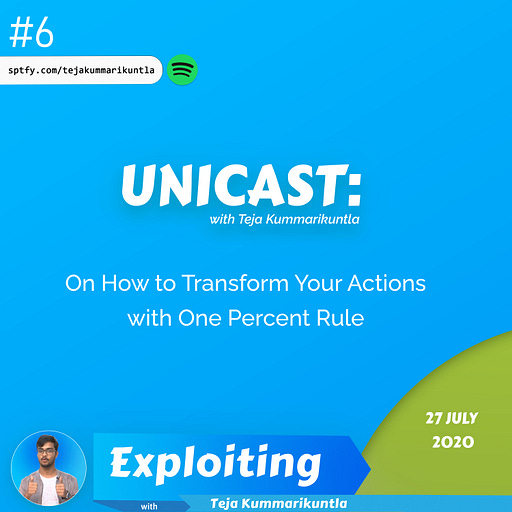 #6

sptfy.com/tejakummarikuntla

UNICAST:

with Teja Kummarikuntla

On How to Transform Your Actions with One Percent Rule

27 JULY 2020

Exploiting

with

Teja Kummarikuntla